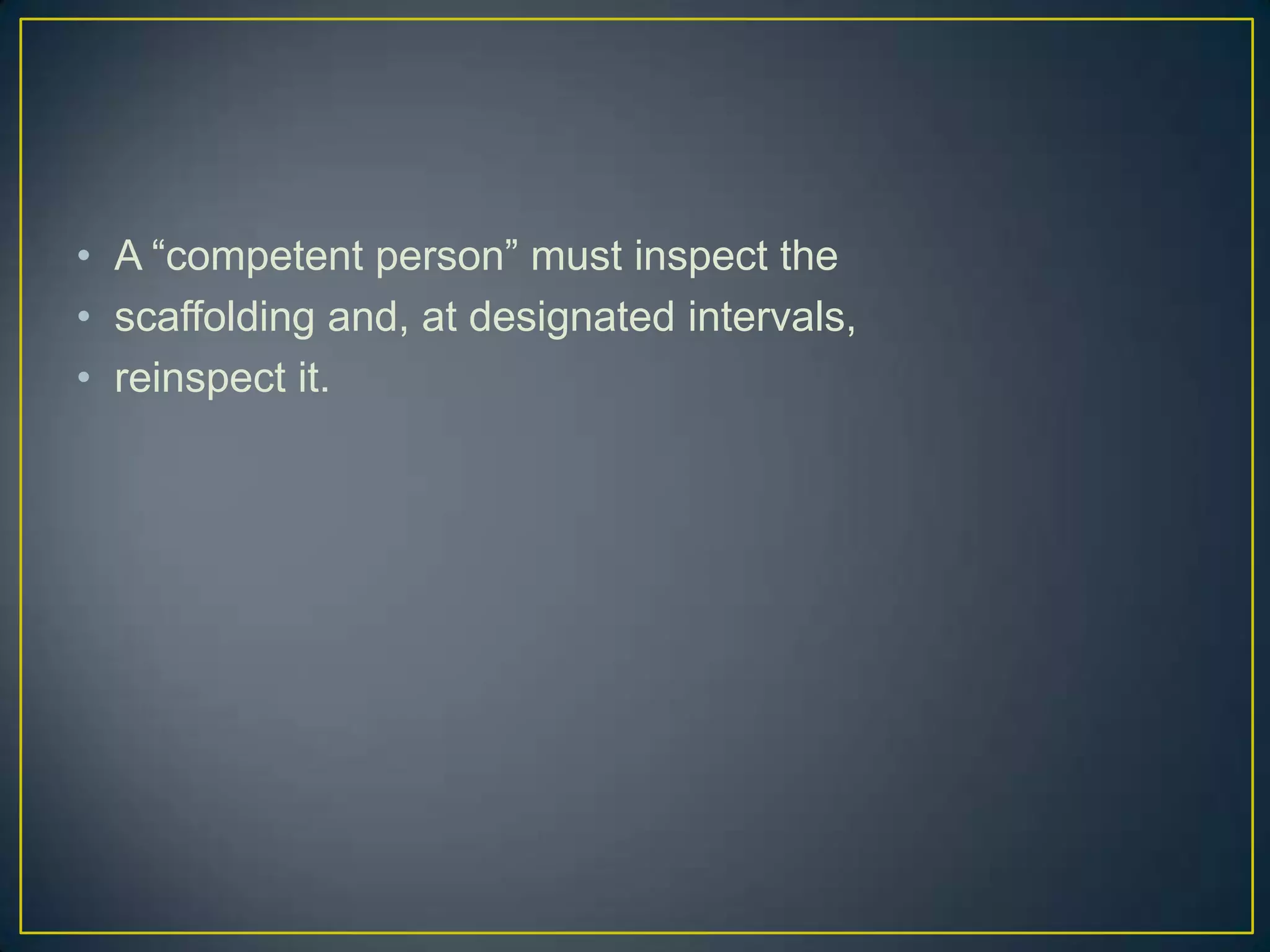 • A “competent person” must inspect the
• scaffolding and, at designated intervals,
• reinspect it.